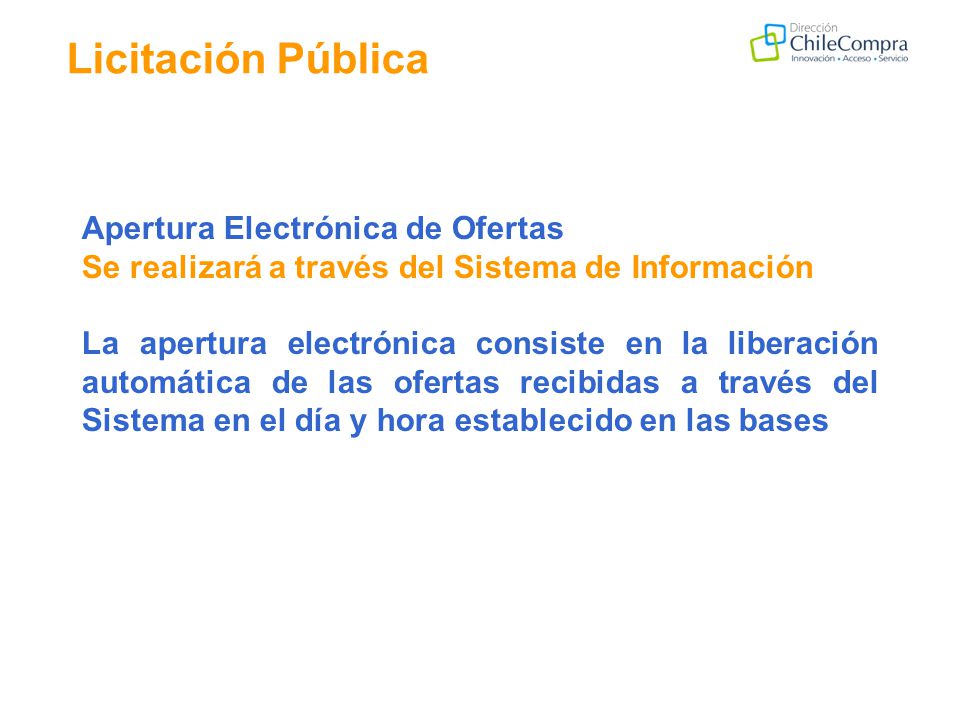 Licitación Pública

Dirección ChileCompra
Innovación • Acceso • Servicio

Apertura Electrónica de Ofertas
Se realizará a través del Sistema de Información

La apertura electrónica consiste en la liberación automática de las ofertas recibidas a través del Sistema en el día y hora establecido en las bases